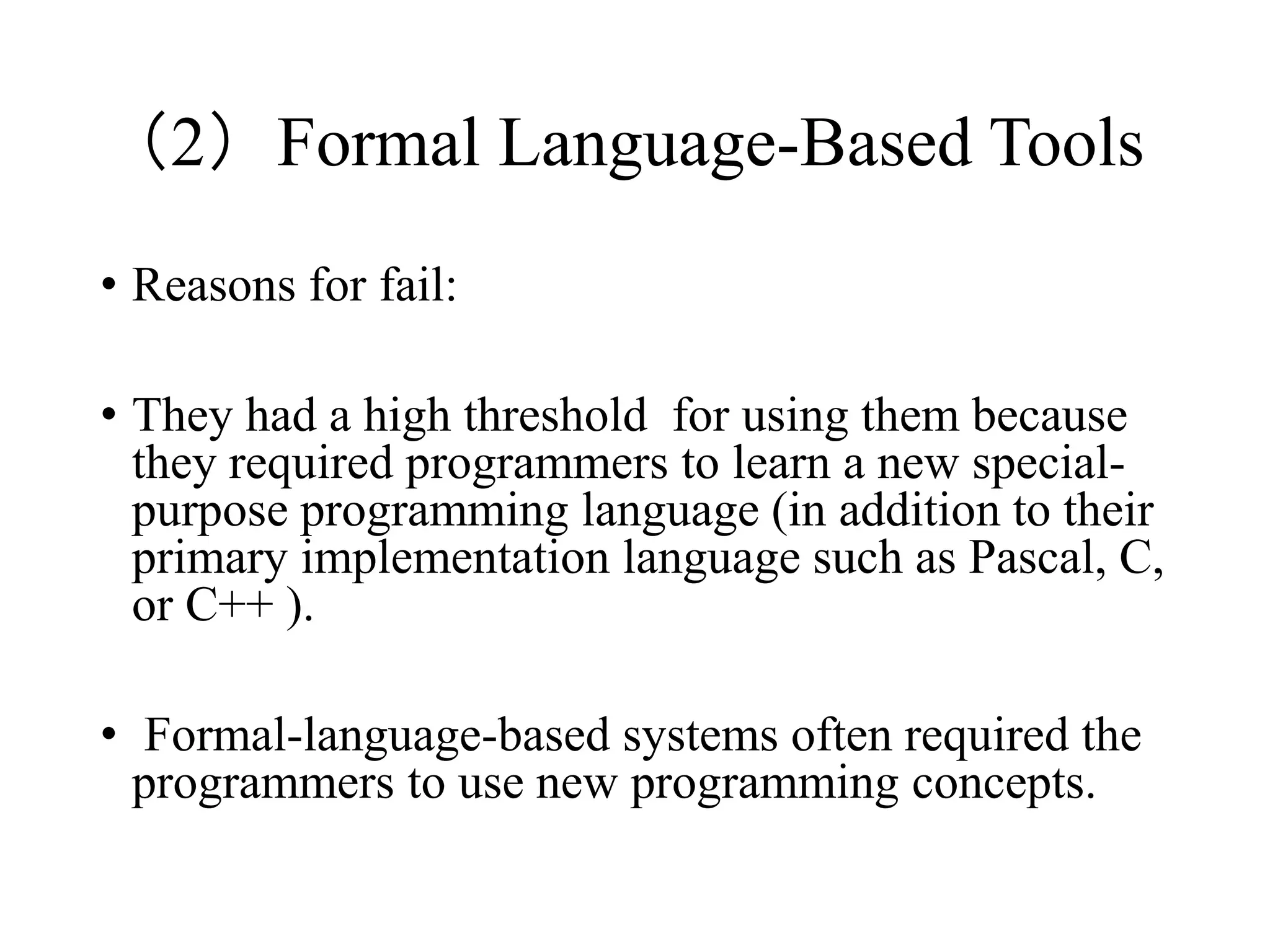 （2）Formal Language-Based Tools

• Reasons for fail:

• They had a high threshold  for using them because they required programmers to learn a new special-purpose programming language (in addition to their primary implementation language such as Pascal, C, or C++ ).

•  Formal-language-based systems often required the programmers to use new programming concepts.